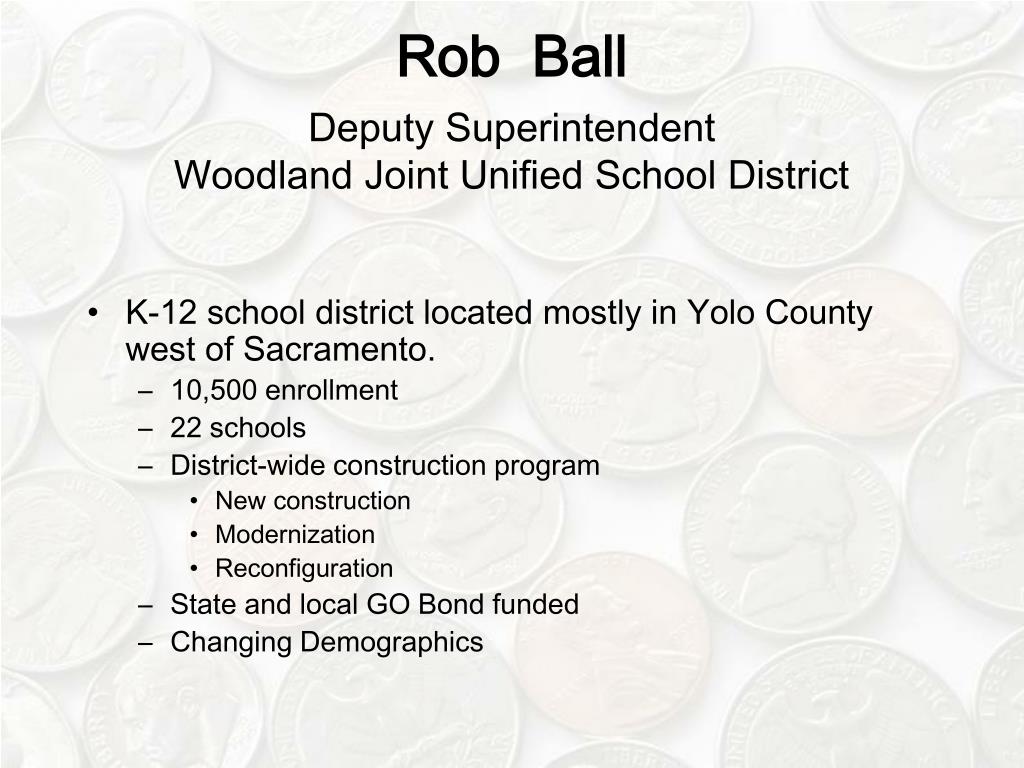 Rob Ball

Deputy Superintendent
Woodland Joint Unified School District

• K-12 school district located mostly in Yolo County west of Sacramento.
– 10,500 enrollment
– 22 schools
– District-wide construction program
• New construction
• Modernization
• Reconfiguration
– State and local GO Bond funded
– Changing Demographics